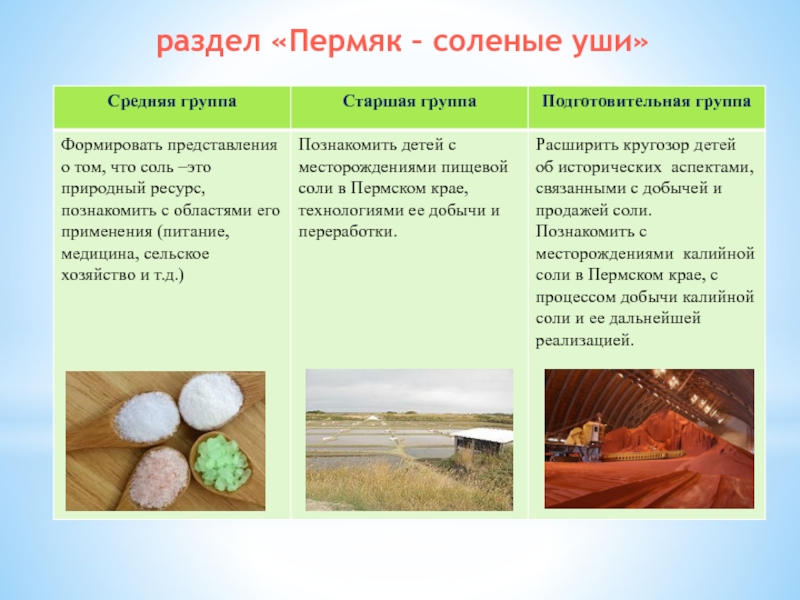 раздел «Пермяк – соленые уши»

| Средняя группа | Старшая группа | Подготовительная группа |
|---|---|---|
| Формировать представления о том, что соль –это природный ресурс, познакомить с областями его применения (питание, медицина, сельское хозяйство и т.д.) | Познакомить детей с месторождениями пищевой соли в Пермском крае, технологиями ее добычи и переработки. | Расширить кругозор детей об исторических аспектами, связанными с добычей и продажей соли. Познакомить с месторождениями калийной соли в Пермском крае, с процессом добычи калийной соли и ее дальнейшей реализацией. |